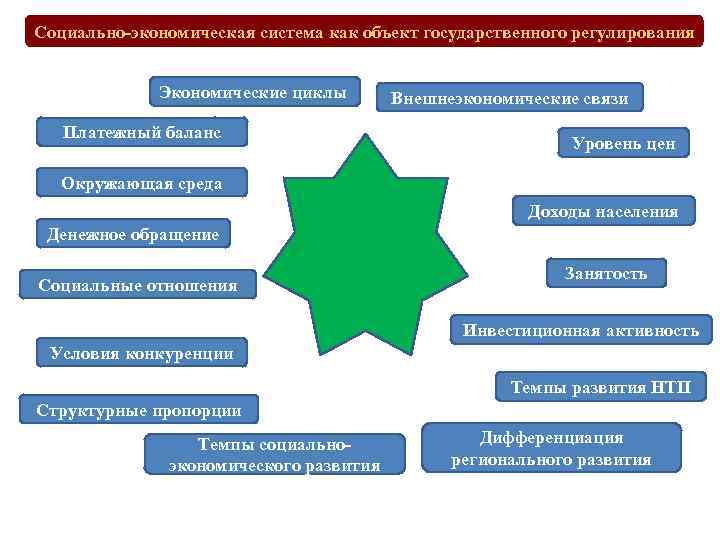 Социально-экономическая система как объект государственного регулирования

Экономические циклы

Внешнеэкономические связи

Платежный баланс

Уровень цен

Окружающая среда

Доходы населения

Денежное обращение

Занятость

Социальные отношения

Инвестиционная активность

Условия конкуренции

Темпы развития НТП

Структурные пропорции

Темпы социально-экономического развития

Дифференциация регионального развития